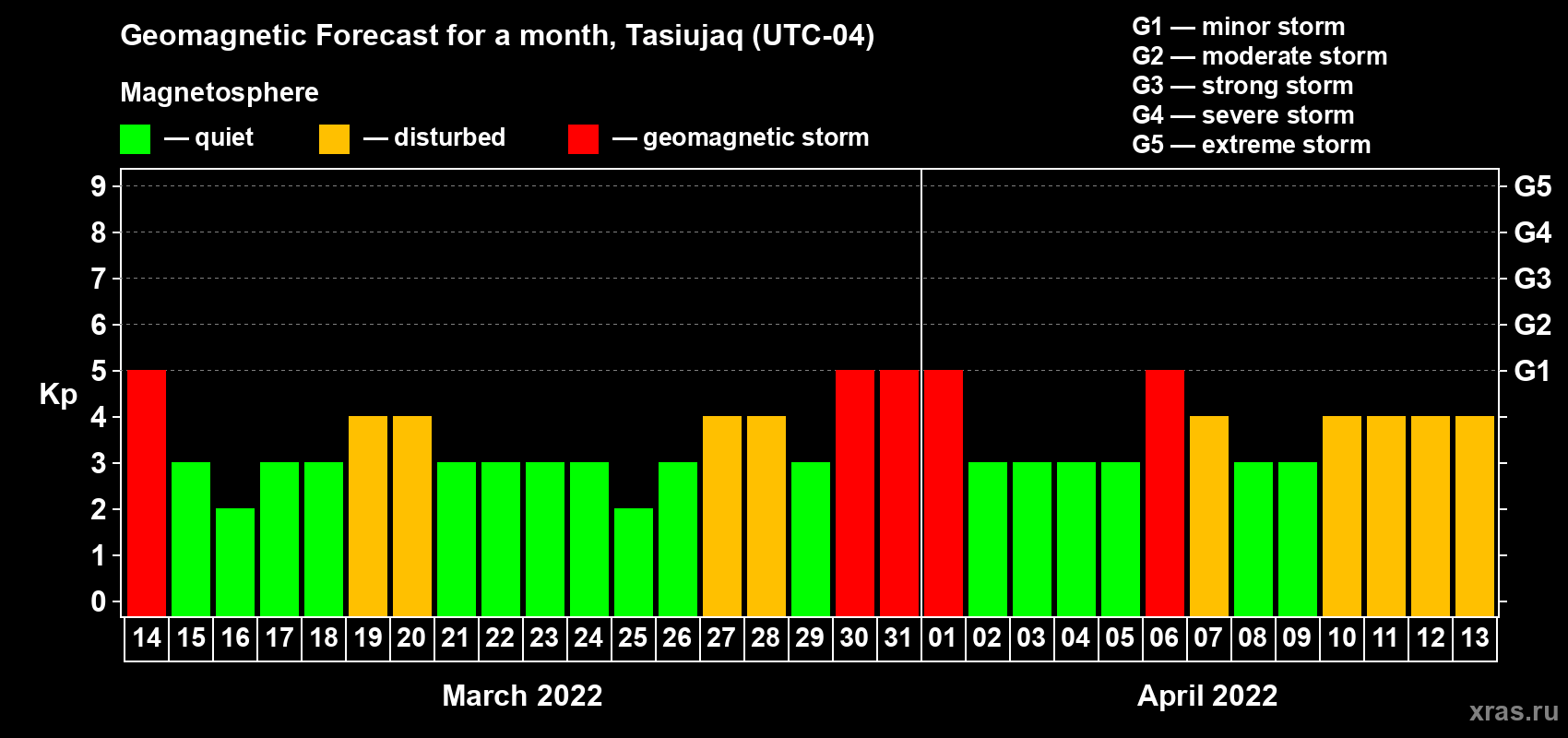 Geomagnetic Forecast for a month, Tasiujaq (UTC-04)

Magnetosphere

— quiet — disturbed — geomagnetic storm

G1 — minor storm
G2 — moderate storm
G3 — strong storm
G4 — severe storm
G5 — extreme storm

Kp

9
8
7
6
5
4
3
2
1
0

G5
G4
G3
G2
G1

14 15 16 17 18 19 20 21 22 23 24 25 26 27 28 29 30 31 01 02 03 04 05 06 07 08 09 10 11 12 13

March 2022

April 2022

xras.ru